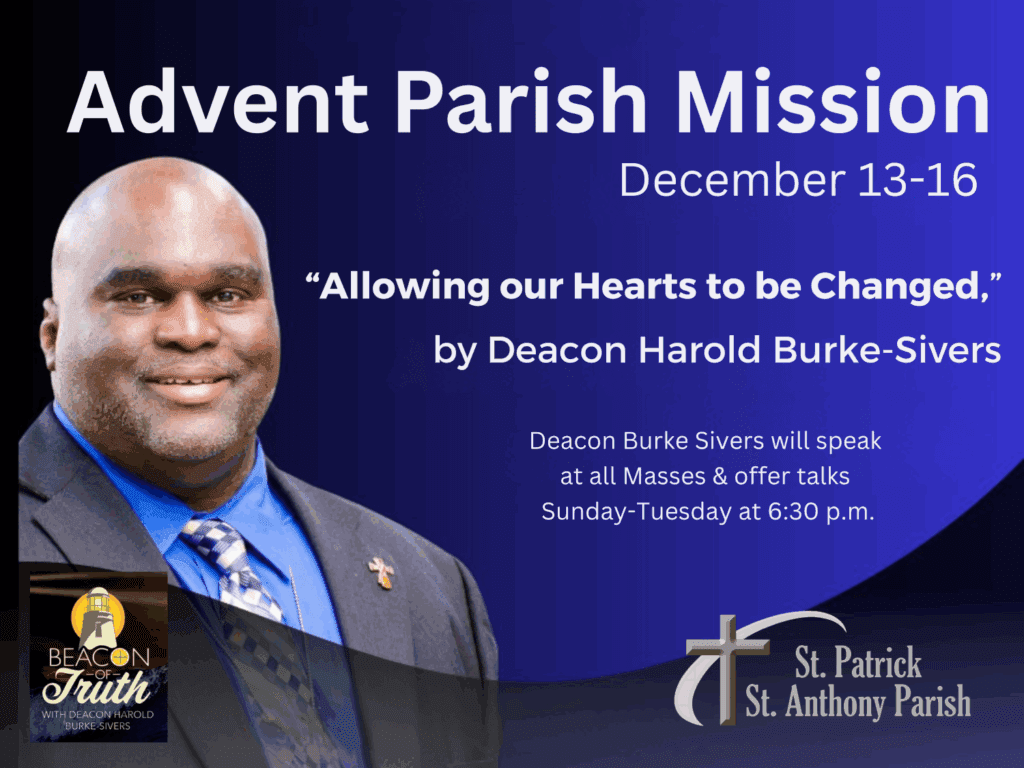 Advent Parish Mission

December 13-16

“Allowing our Hearts to be Changed,”

by Deacon Harold Burke-Sivers

Deacon Burke Sivers will speak at all Masses & offer talks Sunday-Tuesday at 6:30 p.m.

BEACON OF Truth WITH DEACON HAROLD BURKE-SIVERS

St. Patrick St. Anthony Parish